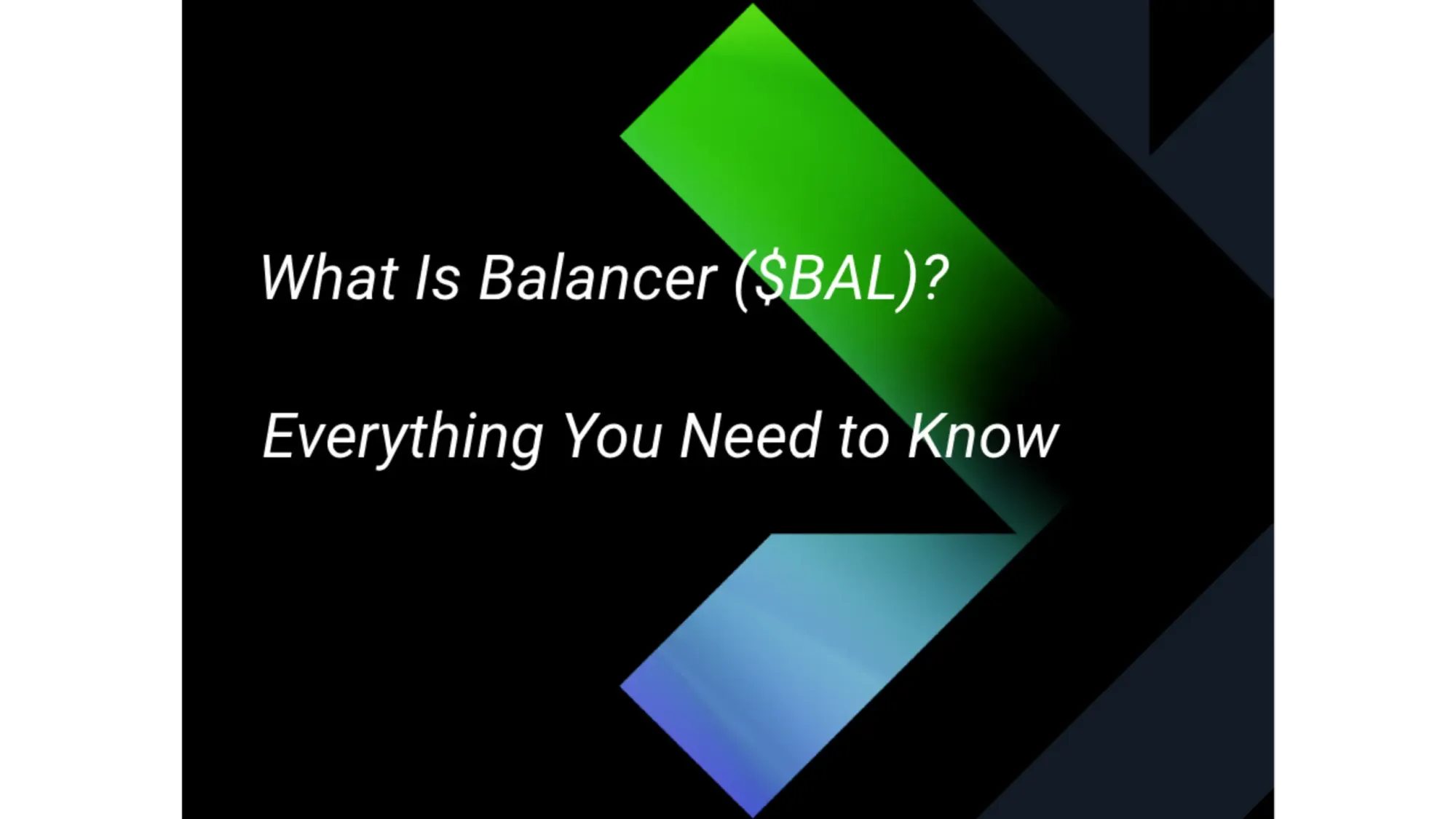 What Is Balancer ($BAL)?

Everything You Need to Know